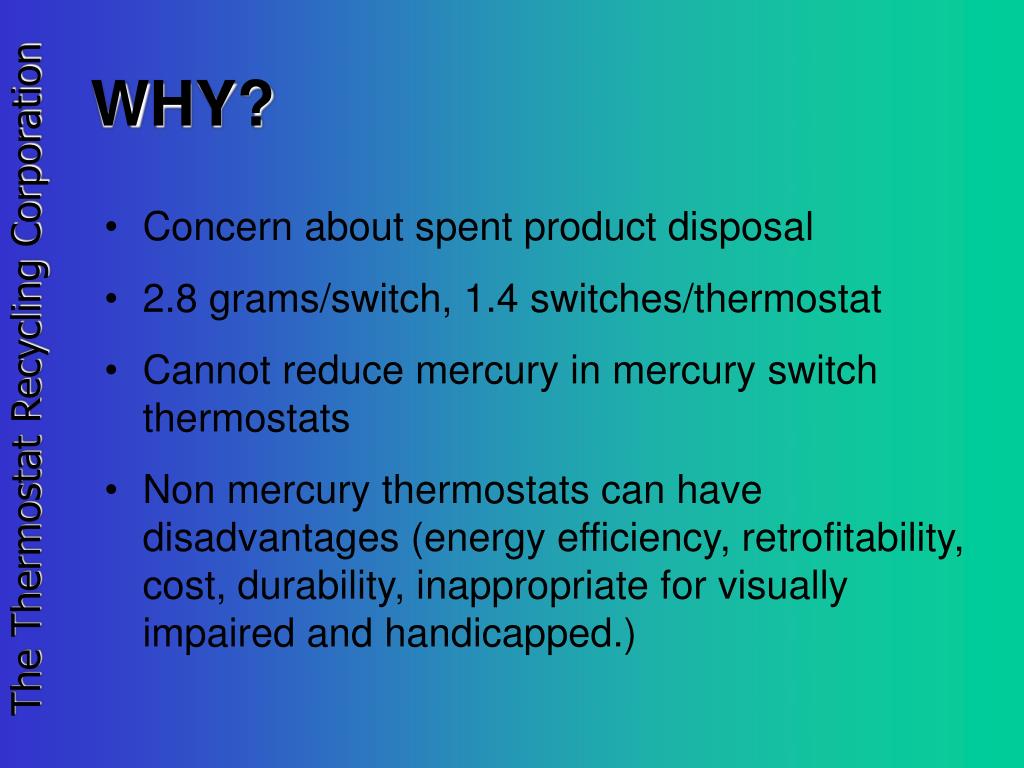 The Thermostat Recycling Corporation

WHY?

• Concern about spent product disposal
• 2.8 grams/switch, 1.4 switches/thermostat
• Cannot reduce mercury in mercury switch thermostats
• Non mercury thermostats can have disadvantages (energy efficiency, retrofitability, cost, durability, inappropriate for visually impaired and handicapped.)